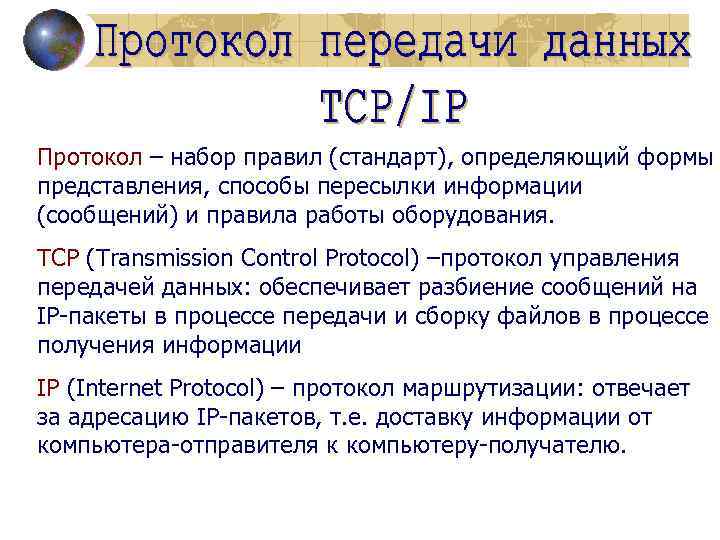 Протокол передачи данных TCP/IP

Протокол – набор правил (стандарт), определяющий формы представления, способы пересылки информации (сообщений) и правила работы оборудования.

TCP (Transmission Control Protocol) –протокол управления передачей данных: обеспечивает разбиение сообщений на IP-пакеты в процессе передачи и сборку файлов в процессе получения информации

IP (Internet Protocol) – протокол маршрутизации: отвечает за адресацию IP-пакетов, т.е. доставку информации от компьютера-отправителя к компьютеру-получателю.